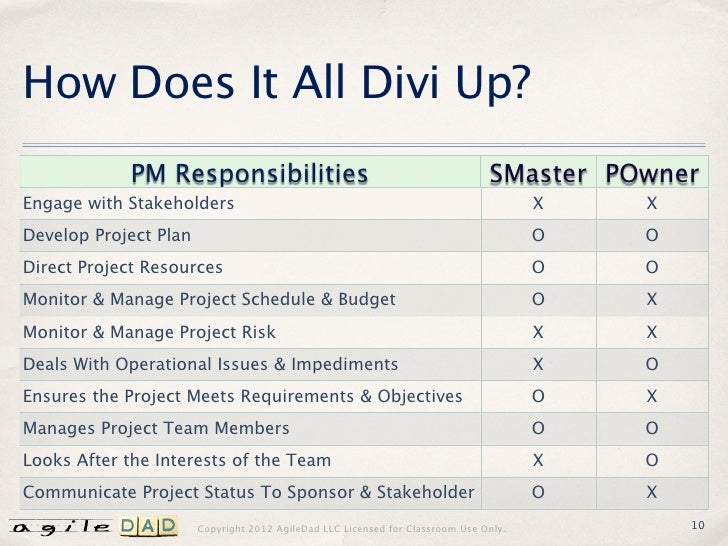 How Does It All Divi Up?

| PM Responsibilities | SMaster | POwner |
|---|---|---|
| Engage with Stakeholders | X | X |
| Develop Project Plan | O | O |
| Direct Project Resources | O | O |
| Monitor & Manage Project Schedule & Budget | O | X |
| Monitor & Manage Project Risk | X | X |
| Deals With Operational Issues & Impediments | X | O |
| Ensures the Project Meets Requirements & Objectives | O | X |
| Manages Project Team Members | O | O |
| Looks After the Interests of the Team | X | O |
| Communicate Project Status To Sponsor & Stakeholder | O | X |

agile DAD

Copyright 2012 AgileDad LLC Licensed for Classroom Use Only.

10